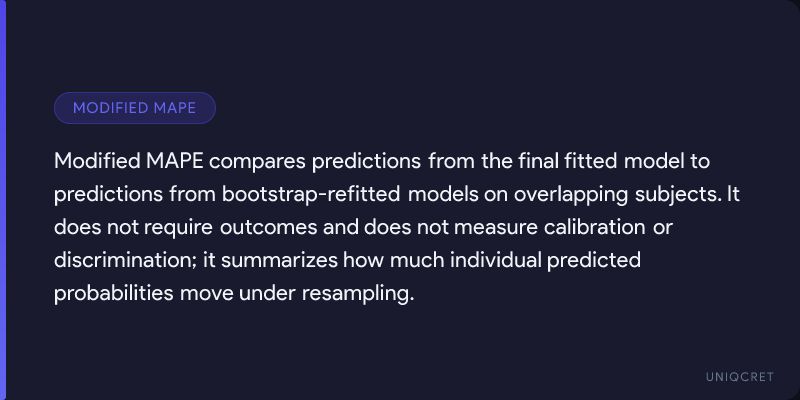 MODIFIED MAPE

Modified MAPE compares predictions from the final fitted model to predictions from bootstrap-refitted models on overlapping subjects. It does not require outcomes and does not measure calibration or discrimination; it summarizes how much individual predicted probabilities move under resampling.

UNIQCRET